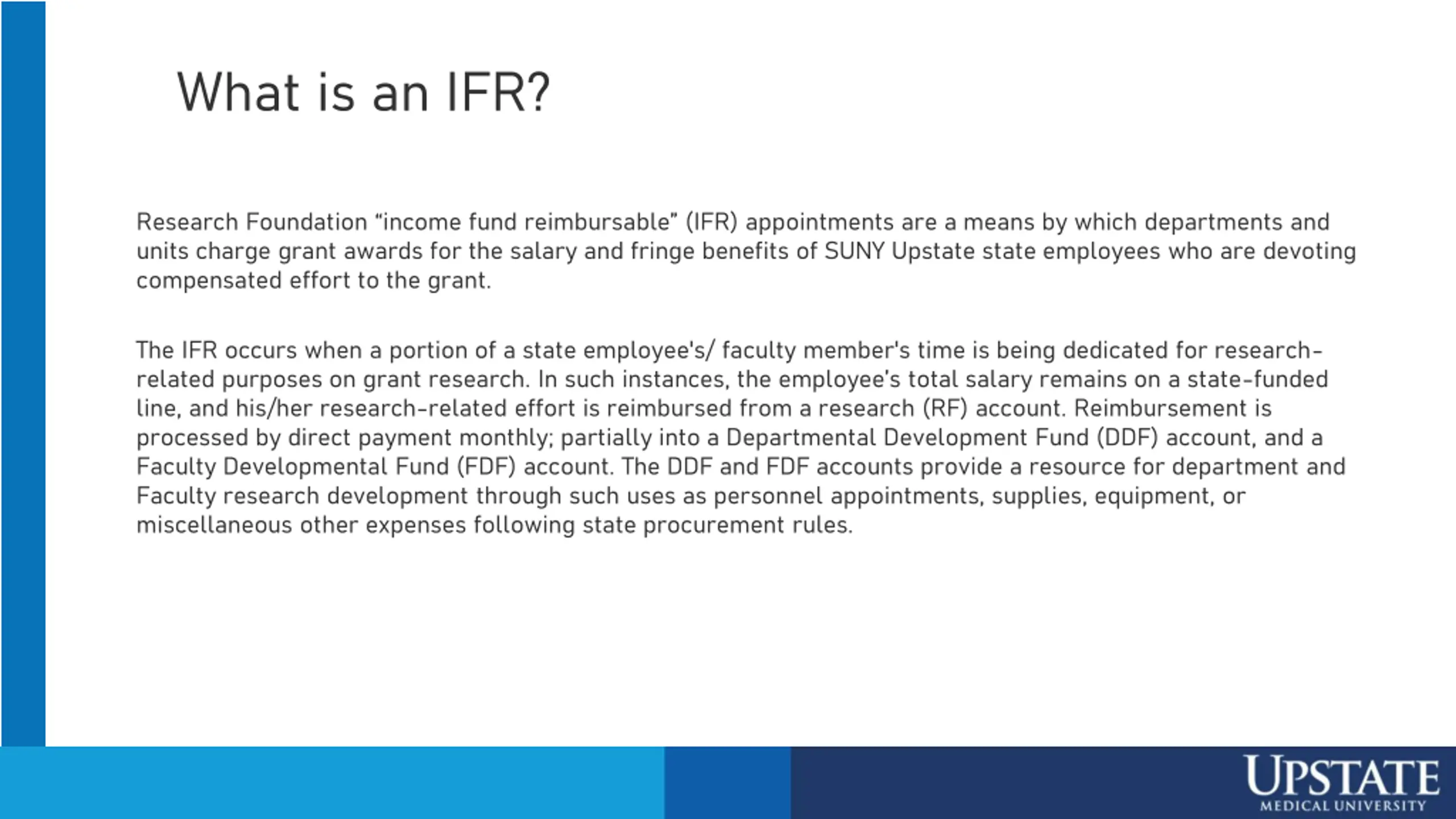 What is an IFR?

Research Foundation “income fund reimbursable” (IFR) appointments are a means by which departments and units charge grant awards for the salary and fringe benefits of SUNY Upstate state employees who are devoting compensated effort to the grant.

The IFR occurs when a portion of a state employee's/ faculty member's time is being dedicated for research-related purposes on grant research. In such instances, the employee’s total salary remains on a state-funded line, and his/her research-related effort is reimbursed from a research (RF) account. Reimbursement is processed by direct payment monthly; partially into a Departmental Development Fund (DDF) account, and a Faculty Developmental Fund (FDF) account. The DDF and FDF accounts provide a resource for department and Faculty research development through such uses as personnel appointments, supplies, equipment, or miscellaneous other expenses following state procurement rules.

UPSTATE
MEDICAL UNIVERSITY